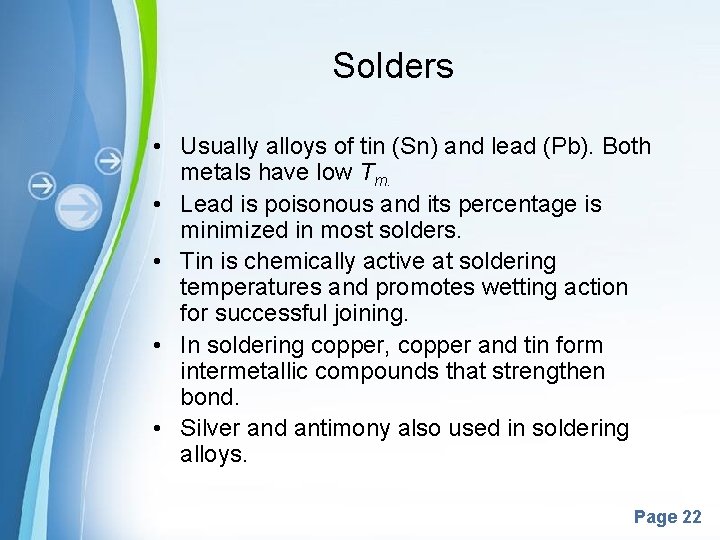 Solders

• Usually alloys of tin (Sn) and lead (Pb). Both metals have low $T_{m.}$
• Lead is poisonous and its percentage is minimized in most solders.
• Tin is chemically active at soldering temperatures and promotes wetting action for successful joining.
• In soldering copper, copper and tin form intermetallic compounds that strengthen bond.
• Silver and antimony also used in soldering alloys.

Page 22